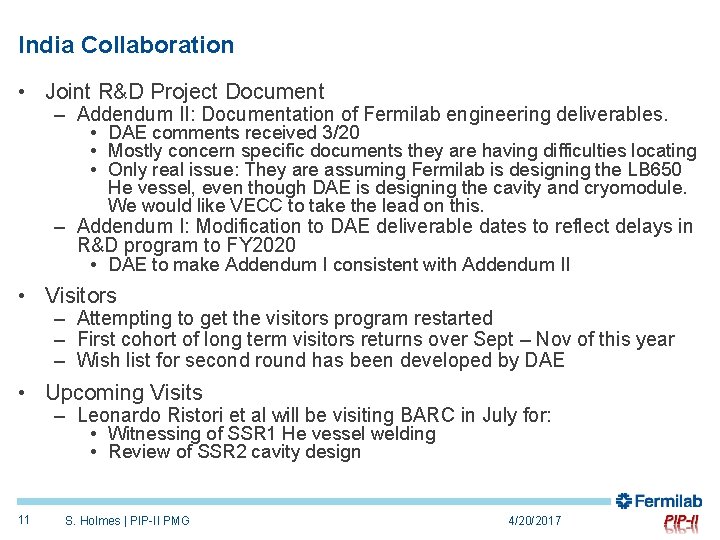 India Collaboration

• Joint R&D Project Document
– Addendum II: Documentation of Fermilab engineering deliverables.
• DAE comments received 3/20
• Mostly concern specific documents they are having difficulties locating
• Only real issue: They are assuming Fermilab is designing the LB650 He vessel, even though DAE is designing the cavity and cryomodule. We would like VECC to take the lead on this.
– Addendum I: Modification to DAE deliverable dates to reflect delays in R&D program to FY2020
• DAE to make Addendum I consistent with Addendum II

• Visitors
– Attempting to get the visitors program restarted
– First cohort of long term visitors returns over Sept – Nov of this year
– Wish list for second round has been developed by DAE

• Upcoming Visits
– Leonardo Ristori et al will be visiting BARC in July for:
• Witnessing of SSR1 He vessel welding
• Review of SSR2 cavity design

11 S. Holmes | PIP-II PMG 4/20/2017 Fermilab PIP-II